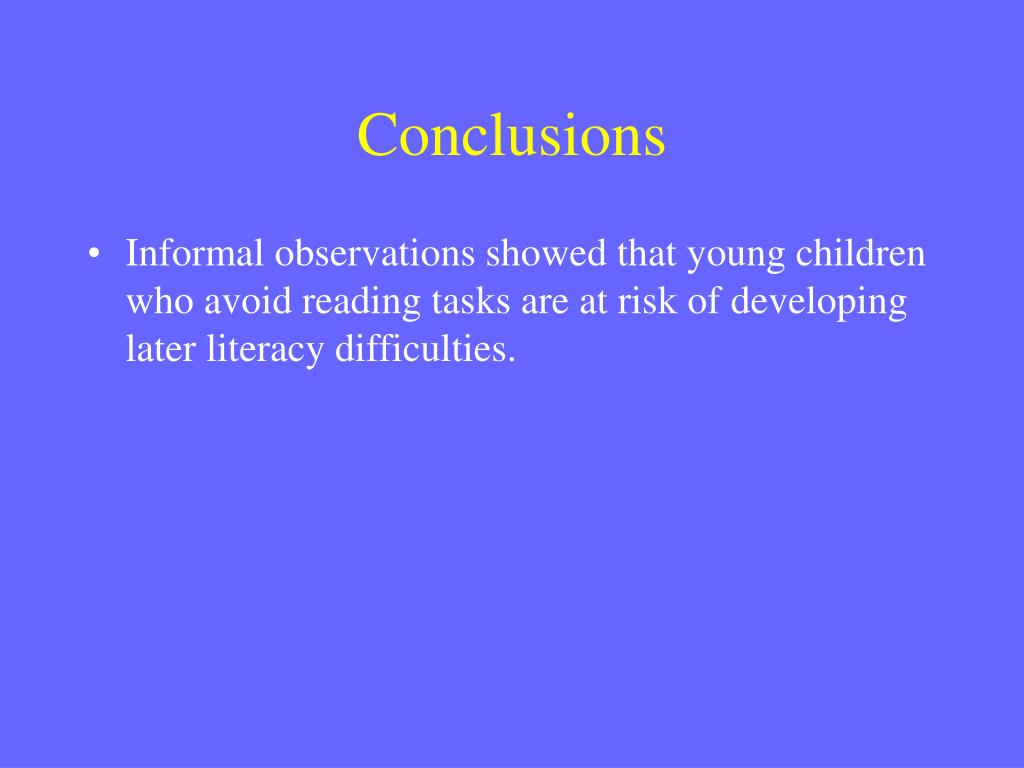 Conclusions

• Informal observations showed that young children who avoid reading tasks are at risk of developing later literacy difficulties.